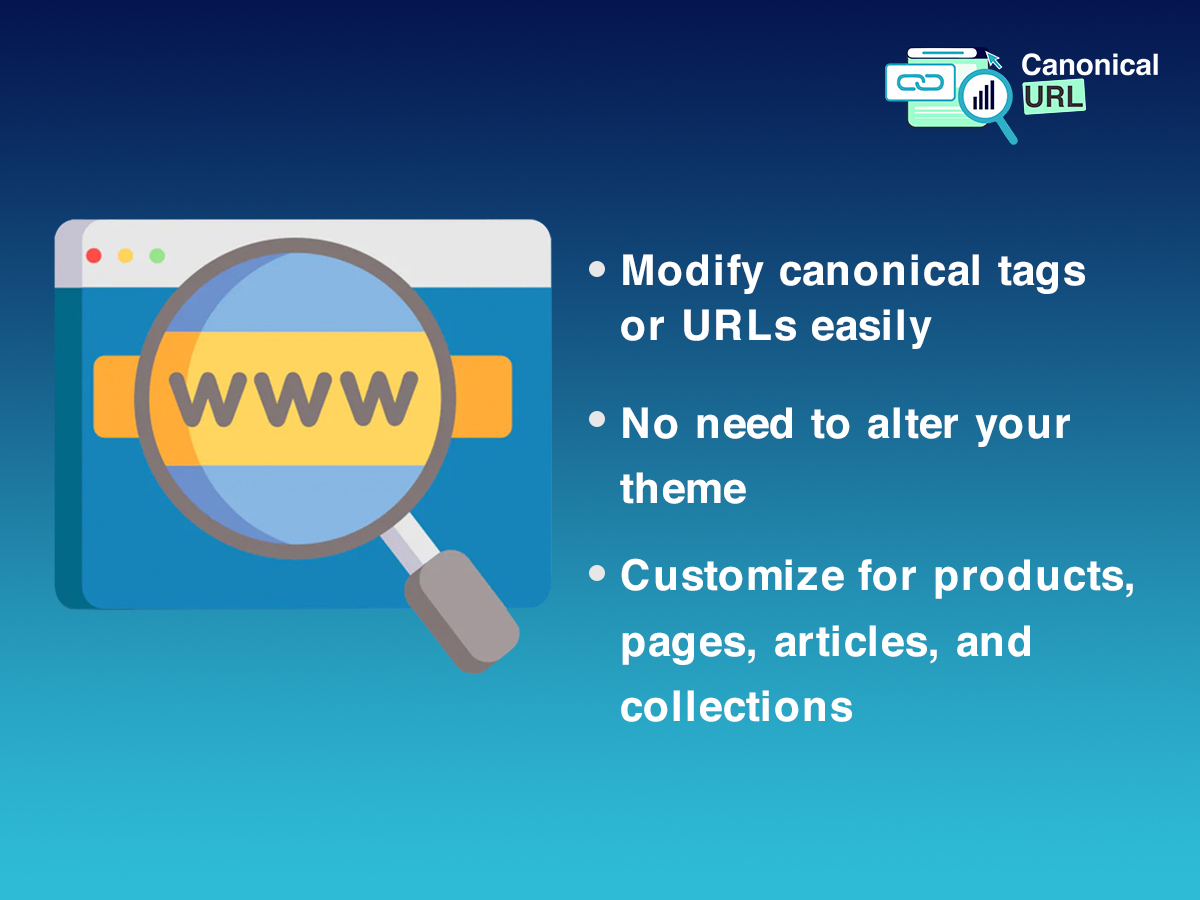 Canonical URL

WWW

• Modify canonical tags or URLs easily

• No need to alter your theme

• Customize for products, pages, articles, and collections